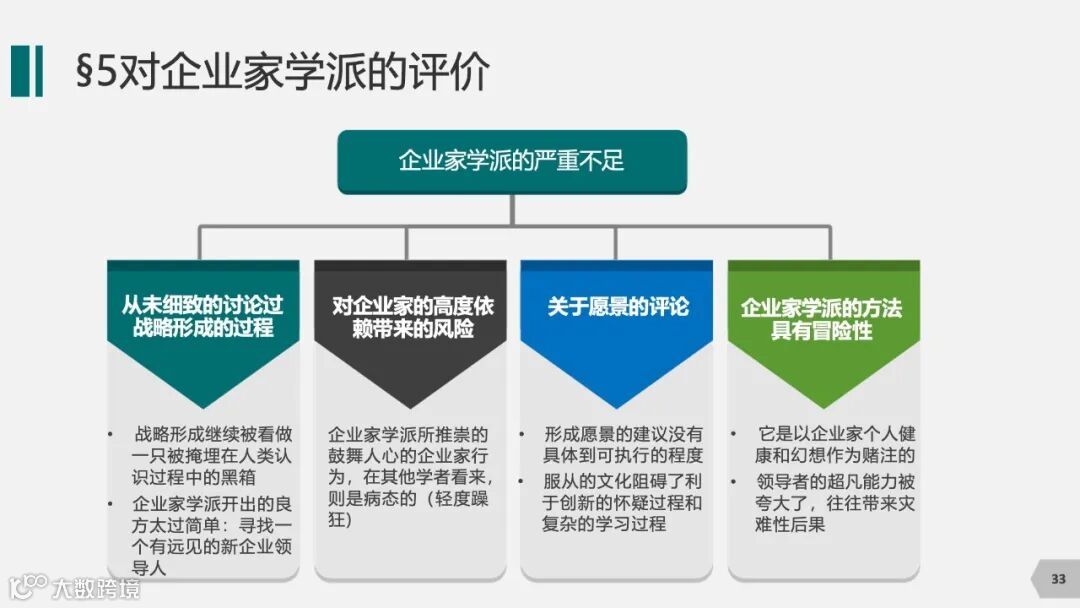 §5对企业家学派的评价

企业家学派的严重不足

从未细致的讨论过战略形成的过程

• 战略形成继续被看做一只被掩埋在人类认识过程中的黑箱
• 企业家学派开出的良方太过简单：寻找一个有远见的新企业领导人

对企业家的高度依赖带来的风险

企业家学派所推崇的鼓舞人心的企业家行为，在其他学者看来，则是病态的（轻度躁狂）

关于愿景的评论

• 形成愿景的建议没有具体到可执行的程度
• 服从的文化阻碍了利于创新的怀疑过程和复杂的学习过程

企业家学派的方法具有冒险性

• 它是以企业家个人健康和幻想作为赌注的
• 领导者的超凡能力被夸大了，往往带来灾难性后果

大数跨境

33